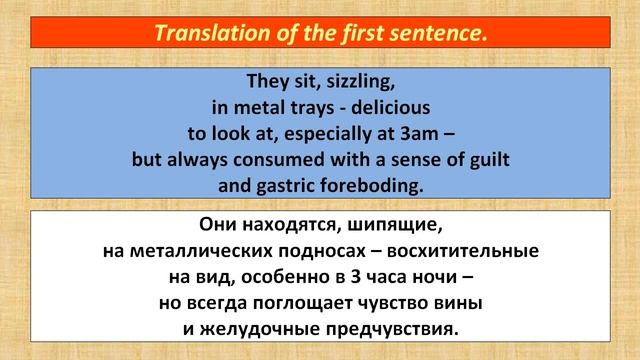 Translation of the first sentence.

They sit, sizzling, in metal trays - delicious to look at, especially at 3am – but always consumed with a sense of guilt and gastric foreboding.

Они находятся, шипящие, на металлических подносах – восхитительные на вид, особенно в 3 часа ночи – но всегда поглощает чувство вины и желудочные предчувствия.